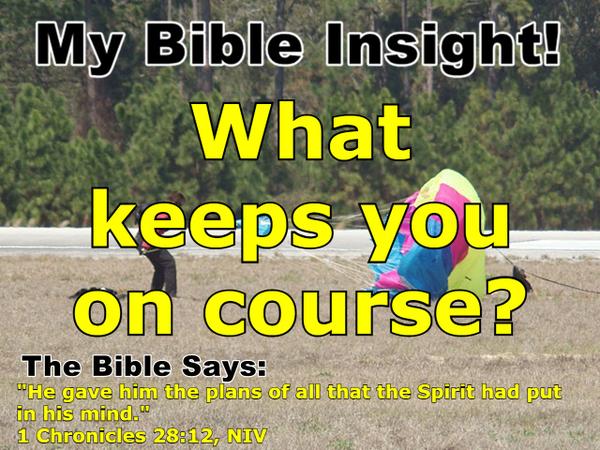 My Bible Insight!

What keeps you on course?

The Bible Says:

"He gave him the plans of all that the Spirit had put in his mind."

1 Chronicles 28:12, NIV